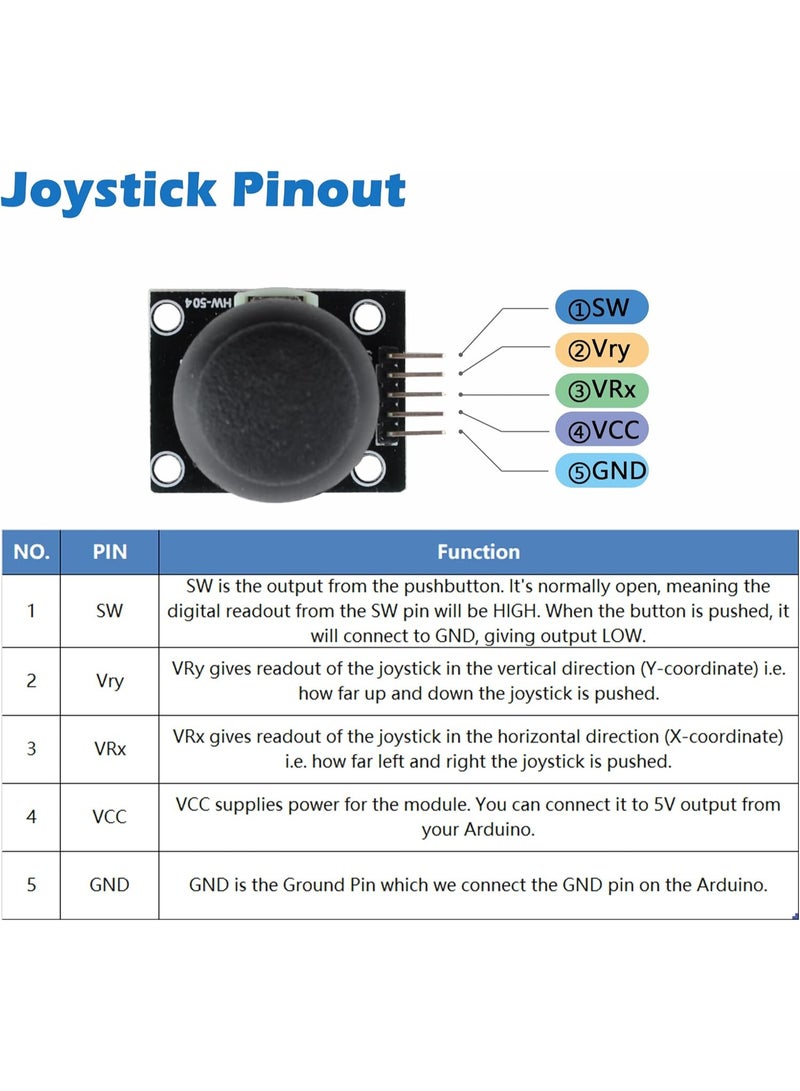 Joystick Pinout

HW-504

①SW
②Vry
③VRx
④VCC
⑤GND

| NO. | PIN | Function |
|---|---|---|
| 1 | SW | SW is the output from the pushbutton. It's normally open, meaning the digital readout from the SW pin will be HIGH. When the button is pushed, it will connect to GND, giving output LOW. |
| 2 | Vry | VRy gives readout of the joystick in the vertical direction (Y-coordinate) i.e. how far up and down the joystick is pushed. |
| 3 | VRx | VRx gives readout of the joystick in the horizontal direction (X-coordinate) i.e. how far left and right the joystick is pushed. |
| 4 | VCC | VCC supplies power for the module. You can connect it to 5V output from your Arduino. |
| 5 | GND | GND is the Ground Pin which we connect the GND pin on the Arduino. |